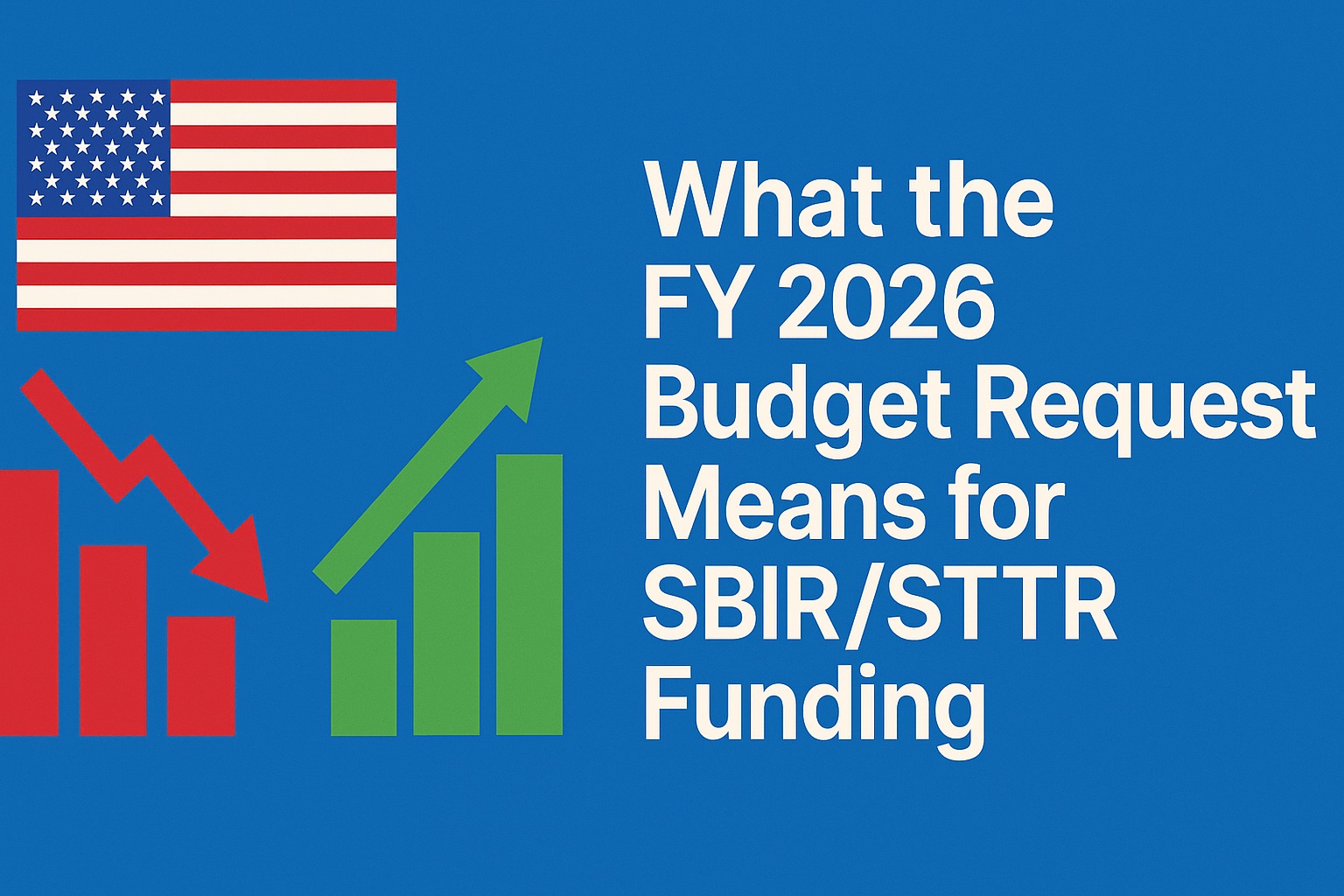 What the FY 2026 Budget Request Means for SBIR/STTR Funding